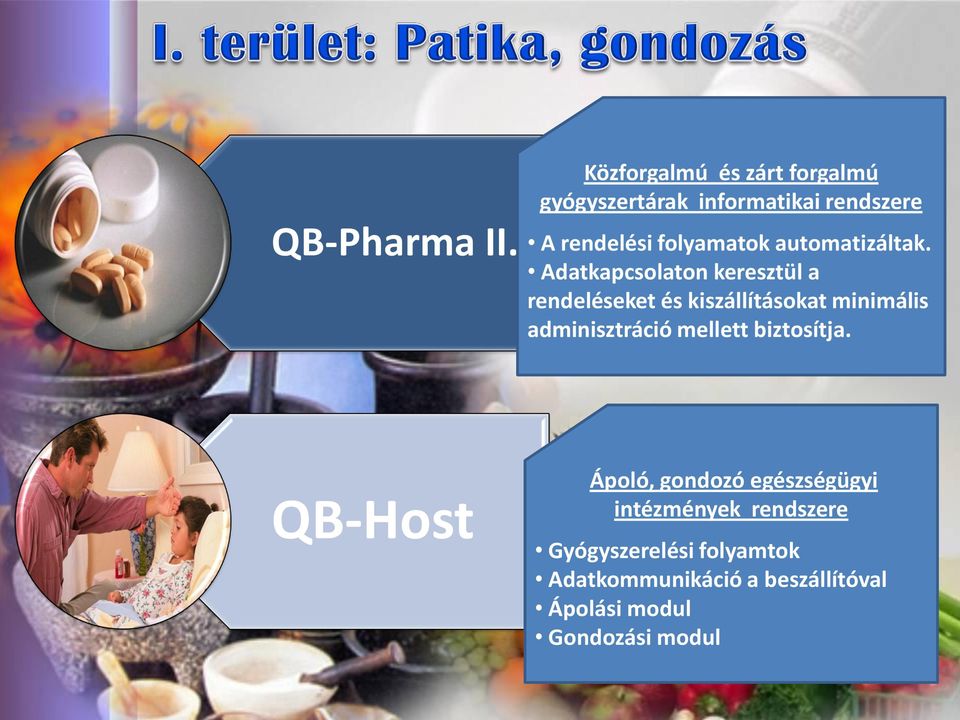 I. terület: Patika, gondozás

QB-Pharma II.

Közforgalmú és zárt forgalmú gyógyszertárak informatikai rendszere

• A rendelési folyamatok automatizáltak.
• Adatkapcsolaton keresztül a rendeléseket és kiszállításokat minimális adminisztráció mellett biztosítja.

QB-Host

Ápoló, gondozó egészségügyi intézmények rendszere

• Gyógyszerelési folyamtok
• Adatkommunikáció a beszállítóval
• Ápolási modul
• Gondozási modul